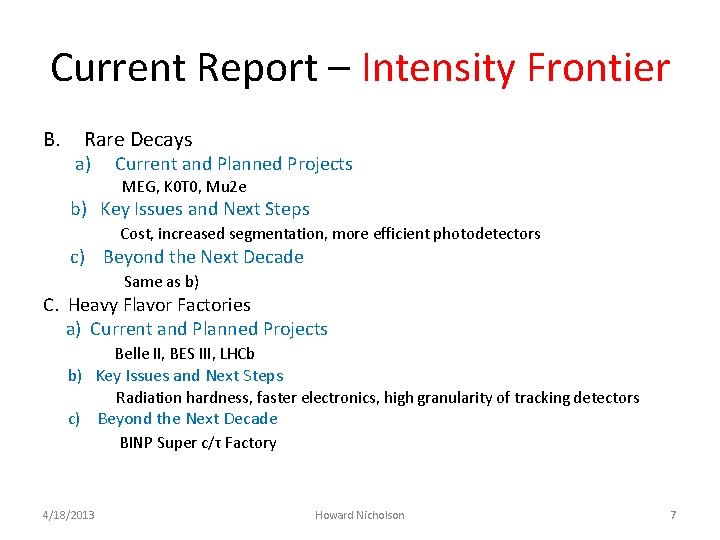 Current Report – Intensity Frontier

B. Rare Decays

a) Current and Planned Projects

MEG, K0T0, Mu2e

b) Key Issues and Next Steps

Cost, increased segmentation, more efficient photodetectors

c) Beyond the Next Decade

Same as b)

C. Heavy Flavor Factories

a) Current and Planned Projects

Belle II, BES III, LHCb

b) Key Issues and Next Steps

Radiation hardness, faster electronics, high granularity of tracking detectors

c) Beyond the Next Decade

BINP Super c/τ Factory

4/18/2013 Howard Nicholson 7